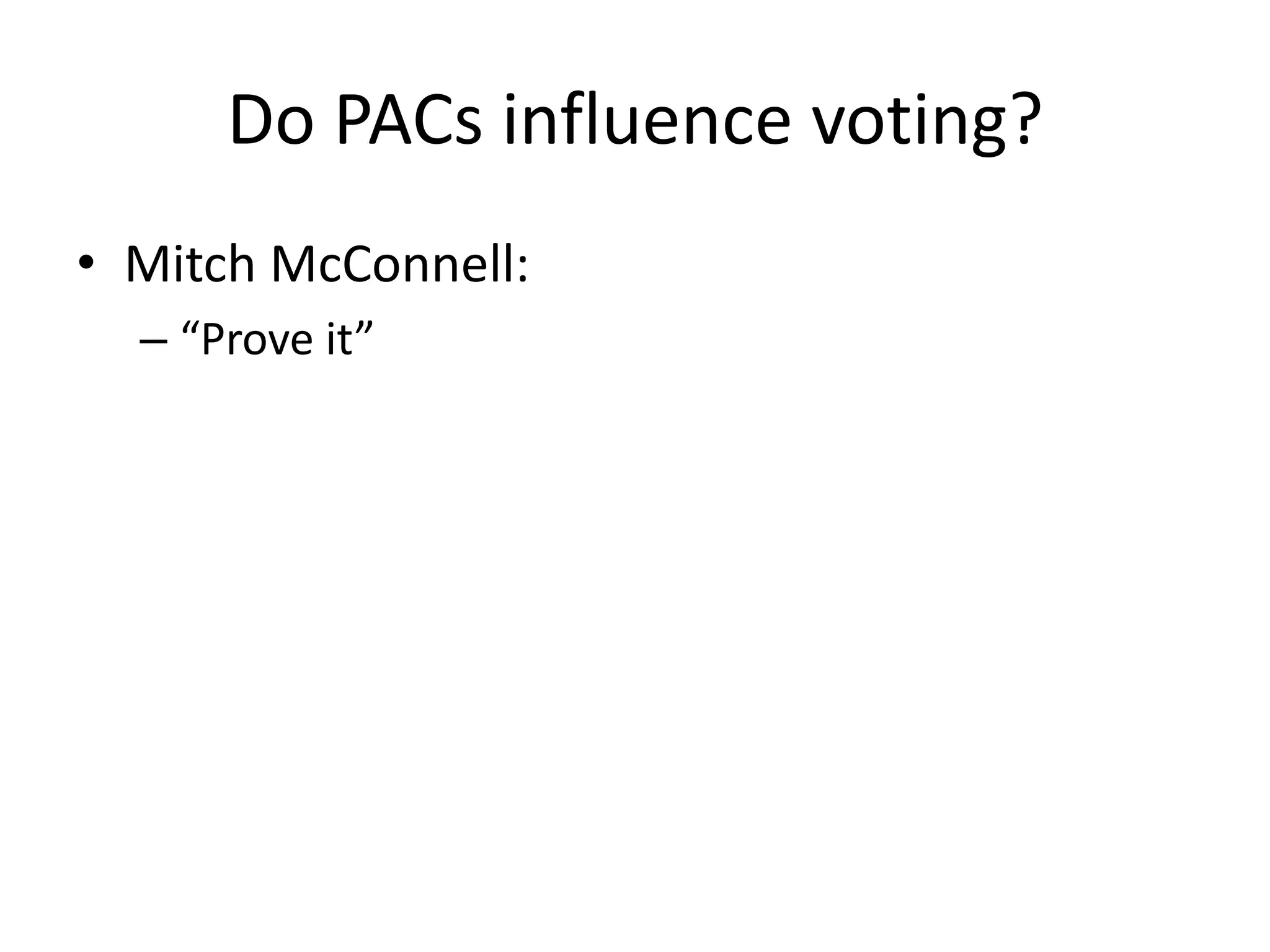 Do PACs influence voting?

• Mitch McConnell:
  – “Prove it”